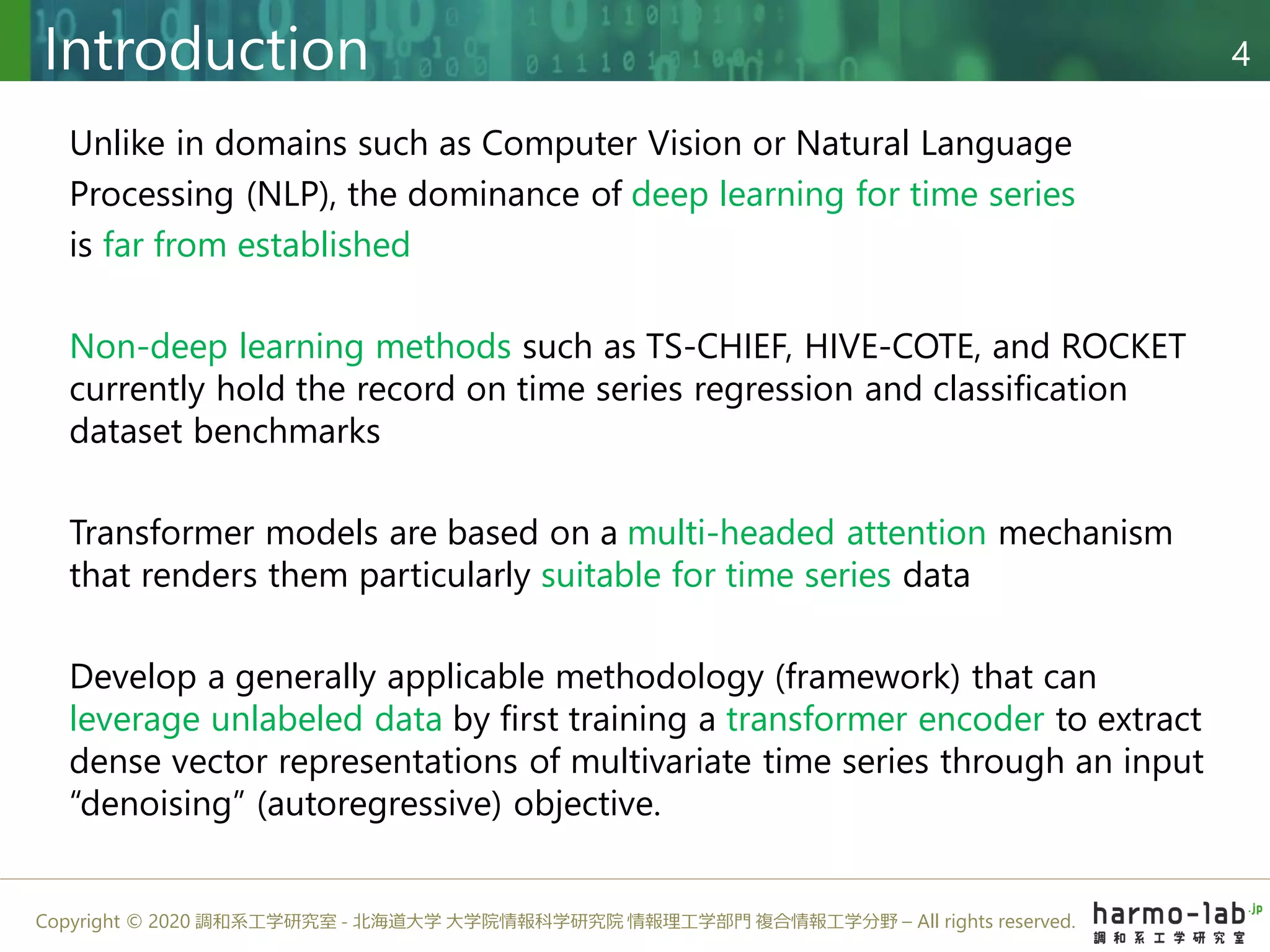 Introduction

4

Unlike in domains such as Computer Vision or Natural Language Processing (NLP), the dominance of deep learning for time series is far from established

Non-deep learning methods such as TS-CHIEF, HIVE-COTE, and ROCKET currently hold the record on time series regression and classification dataset benchmarks

Transformer models are based on a multi-headed attention mechanism that renders them particularly suitable for time series data

Develop a generally applicable methodology (framework) that can leverage unlabeled data by first training a transformer encoder to extract dense vector representations of multivariate time series through an input “denoising” (autoregressive) objective.

Copyright © 2020 調和系工学研究室 - 北海道大学 大学院情報科学研究院 情報理工学部門 複合情報工学分野 – All rights reserved.

harmo-lab.jp
調和系工学研究室